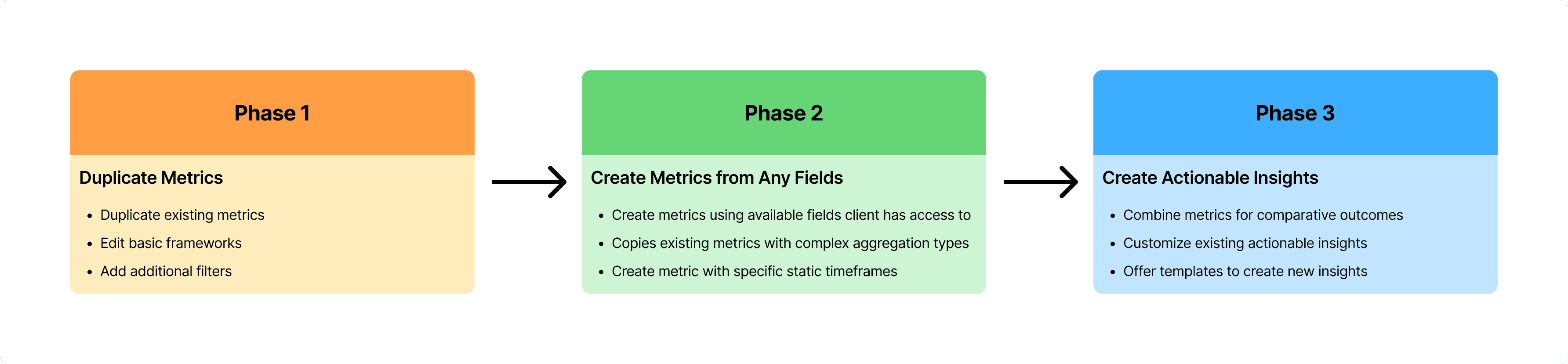 Phase 1

Duplicate Metrics

- Duplicate existing metrics
- Edit basic frameworks
- Add additional filters

Phase 2

Create Metrics from Any Fields

- Create metrics using available fields client has access to
- Copies existing metrics with complex aggregation types
- Create metric with specific static timeframes

Phase 3

Create Actionable Insights

- Combine metrics for comparative outcomes
- Customize existing actionable insights
- Offer templates to create new insights